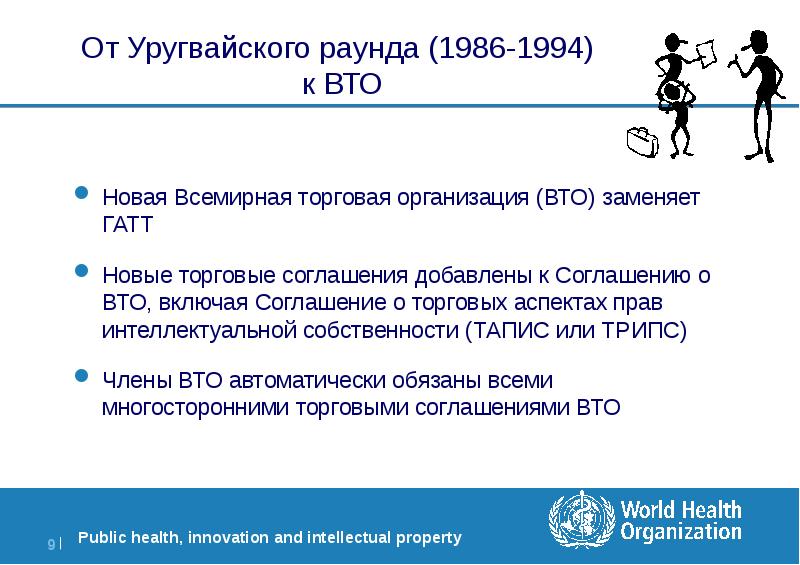 От Уругвайского раунда (1986-1994) к ВТО

Новая Всемирная торговая организация (ВТО) заменяет ГАТТ

Новые торговые соглашения добавлены к Соглашению о ВТО, включая Соглашение о торговых аспектах прав интеллектуальной собственности (ТАПИС или ТРИПС)

Члены ВТО автоматически обязаны всеми многосторонними торговыми соглашениями ВТО

9 | Public health, innovation and intellectual property

World Health Organization